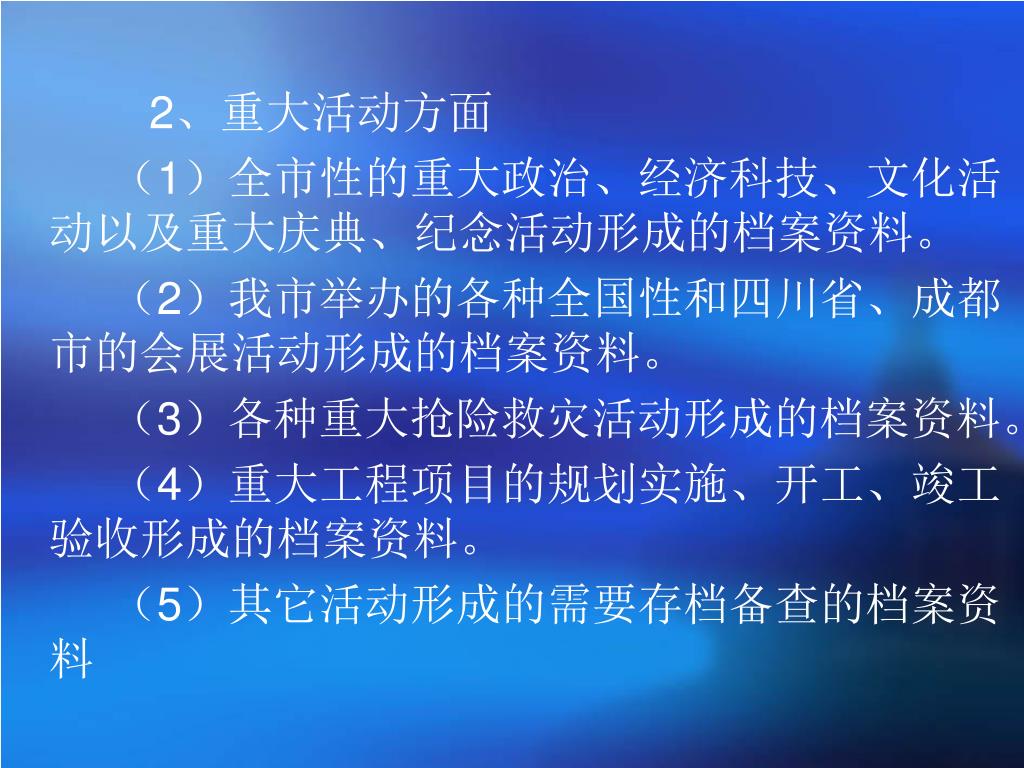 2、重大活动方面

（1）全市性的重大政治、经济科技、文化活动以及重大庆典、纪念活动形成的档案资料。

（2）我市举办的各种全国性和四川省、成都市的会展活动形成的档案资料。

（3）各种重大抢险救灾活动形成的档案资料。

（4）重大工程项目的规划实施、开工、竣工验收形成的档案资料。

（5）其它活动形成的需要存档备查的档案资料